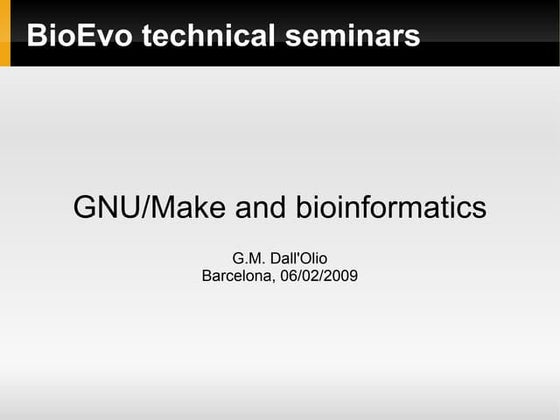 BioEvo technical seminars

GNU/Make and bioinformatics

G.M. Dall'Olio
Barcelona, 06/02/2009